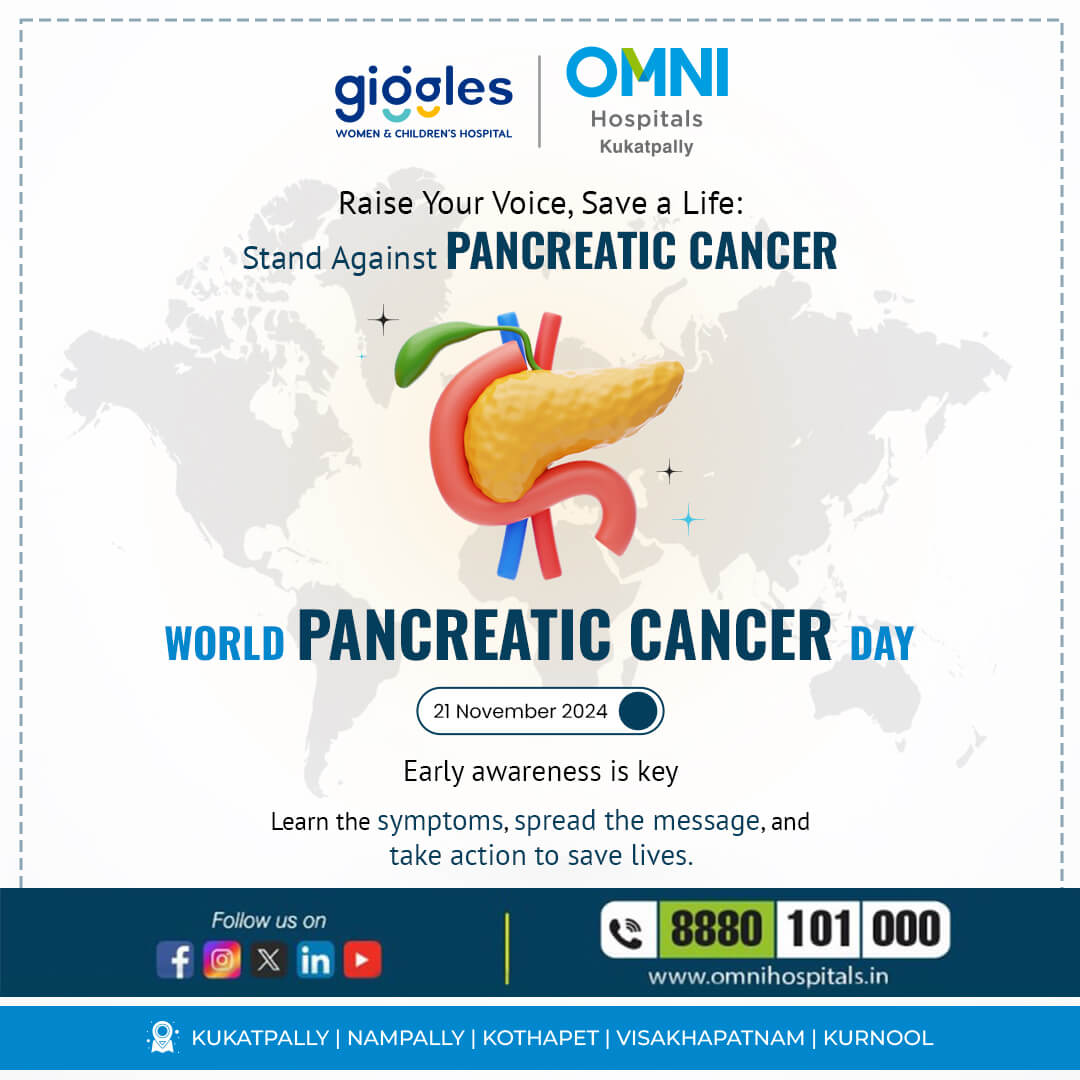 giggles
WOMEN & CHILDREN'S HOSPITAL

OMNI
Hospitals
Kukatpally

Raise Your Voice, Save a Life:
Stand Against PANCREATIC CANCER

WORLD PANCREATIC CANCER DAY

21 November 2024

Early awareness is key

Learn the symptoms, spread the message, and take action to save lives.

Follow us on

8880 101 000
www.omnihospitals.in

KUKATPALLY | NAMPALLY | KOTHAPET | VISAKHAPATNAM | KURNOOL